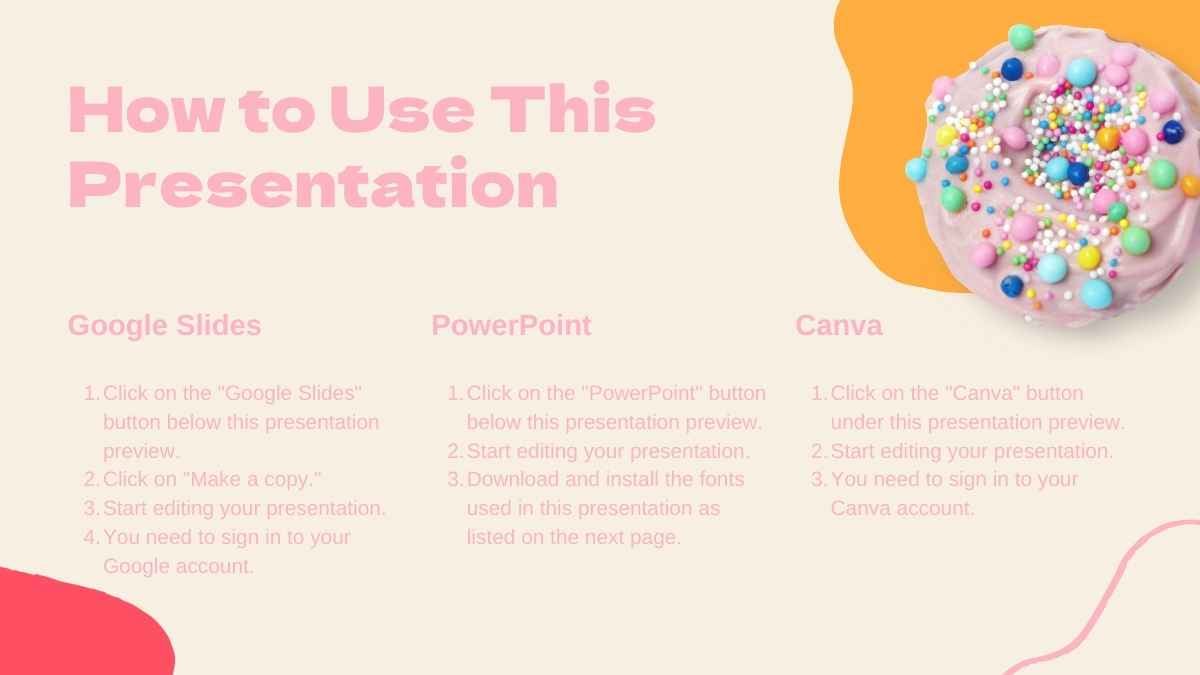 How to Use This Presentation

Google Slides

1. Click on the "Google Slides" button below this presentation preview.
2. Click on "Make a copy."
3. Start editing your presentation.
4. You need to sign in to your Google account.

PowerPoint

1. Click on the "PowerPoint" button below this presentation preview.
2. Start editing your presentation.
3. Download and install the fonts used in this presentation as listed on the next page.

Canva

1. Click on the "Canva" button under this presentation preview.
2. Start editing your presentation.
3. You need to sign in to your Canva account.